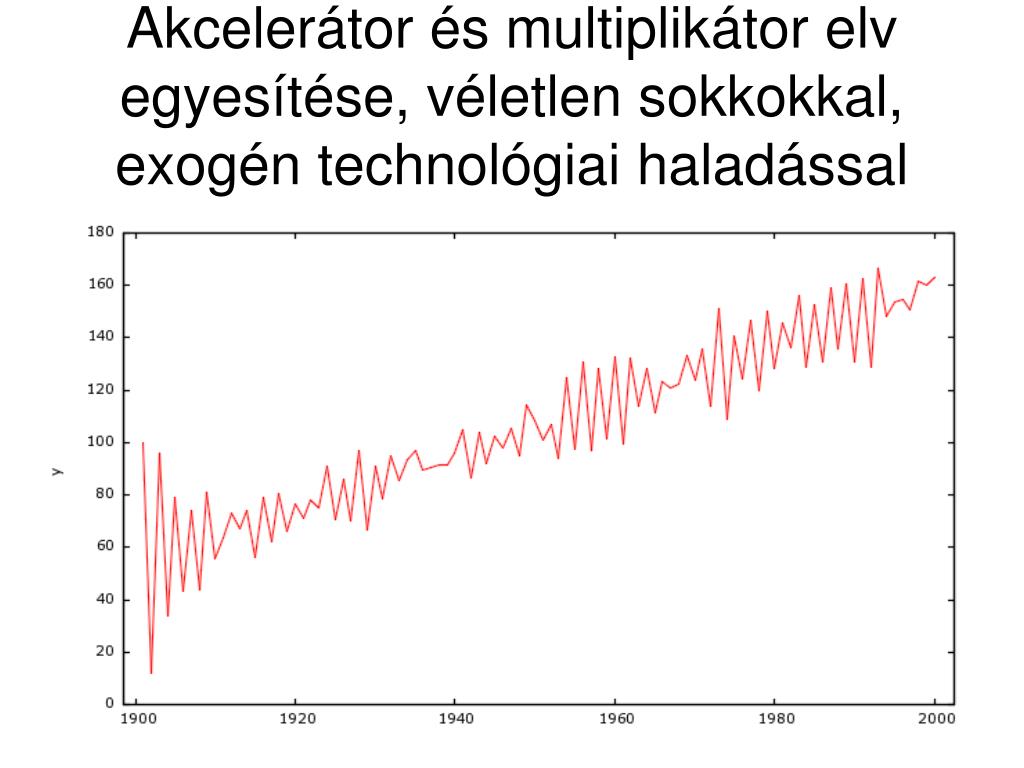 Akcelerátor és multiplikátor elv egyesítése, véletlen sokkokkal, exogén technológiai haladással

180
160
140
120
100
80
60
40
20
0
y
1900
1920
1940
1960
1980
2000